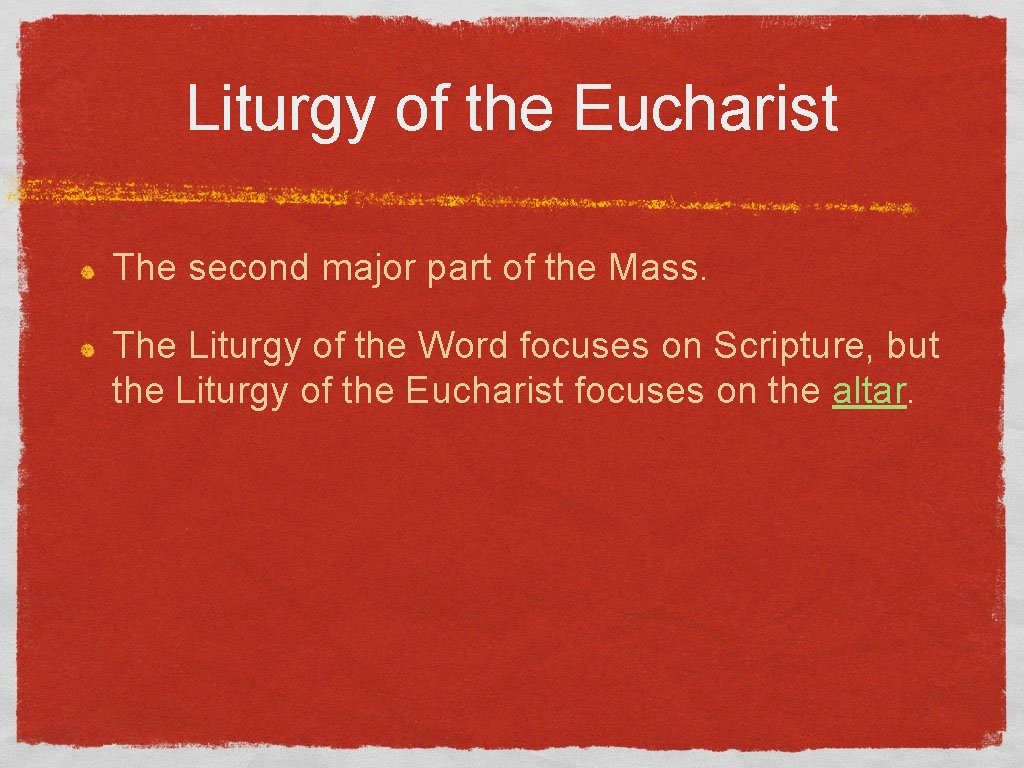 Liturgy of the Eucharist

The second major part of the Mass.

The Liturgy of the Word focuses on Scripture, but the Liturgy of the Eucharist focuses on the altar.